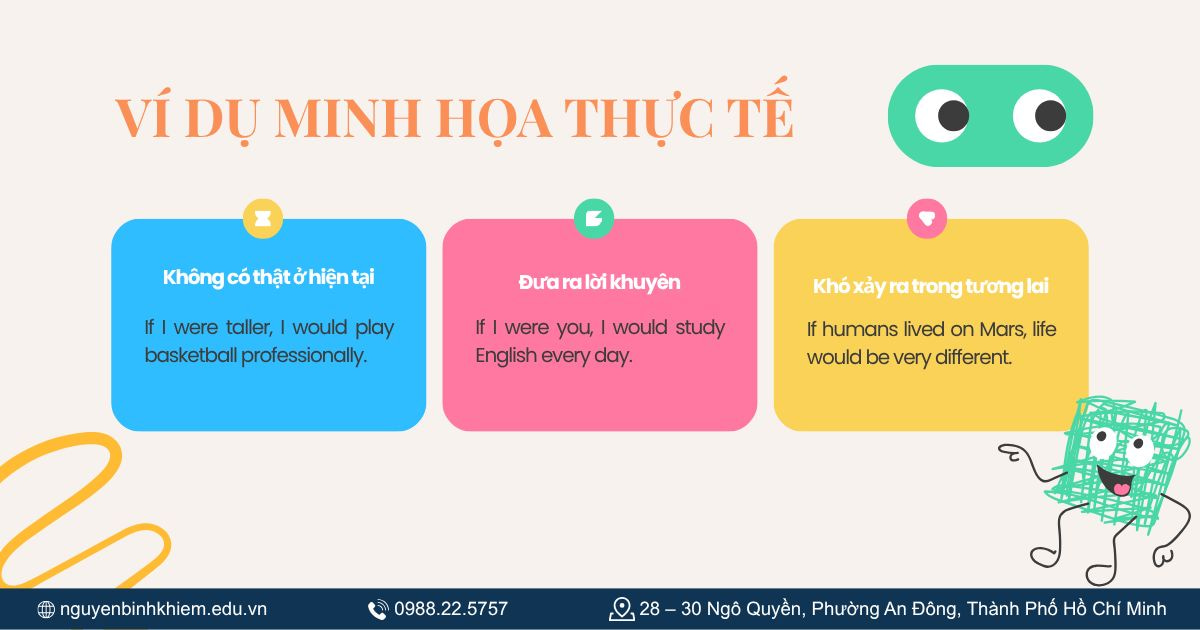 VÍ DỤ MINH HỌA THỰC TẾ

Không có thật ở hiện tại

If I were taller, I would play basketball professionally.

Đưa ra lời khuyên

If I were you, I would study English every day.

Khó xảy ra trong tương lai

If humans lived on Mars, life would be very different.

nguyenbinhkhiem.edu.vn 0988.22.5757 28 – 30 Ngô Quyền, Phường An Đông, Thành Phố Hồ Chí Minh